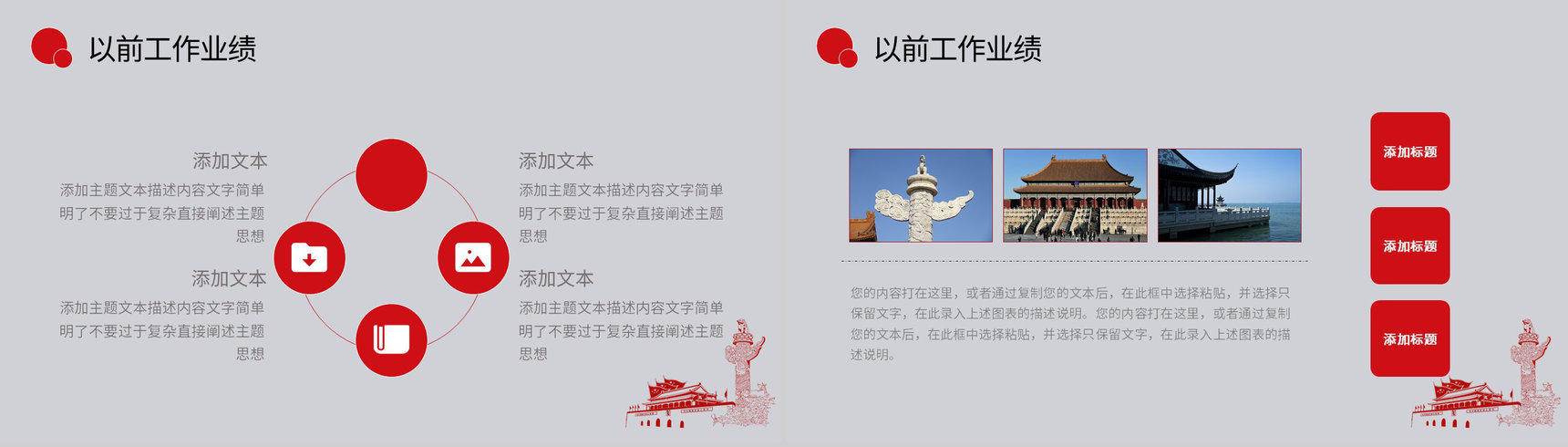 以前工作业绩

添加文本
添加主题文本描述内容文字简单明了不要过于复杂直接阐述主题思想

添加文本
添加主题文本描述内容文字简单明了不要过于复杂直接阐述主题思想

添加文本
添加主题文本描述内容文字简单明了不要过于复杂直接阐述主题思想

添加文本
添加主题文本描述内容文字简单明了不要过于复杂直接阐述主题思想

以前工作业绩

您的内容打在这里，或者通过复制您的文本后，在此框中选择粘贴，并选择只保留文字，在此录入上述图表的描述说明。您的内容打在这里，或者通过复制您的文本后，在此框中选择粘贴，并选择只保留文字，在此录入上述图表的描述说明。

添加标题

添加标题

添加标题